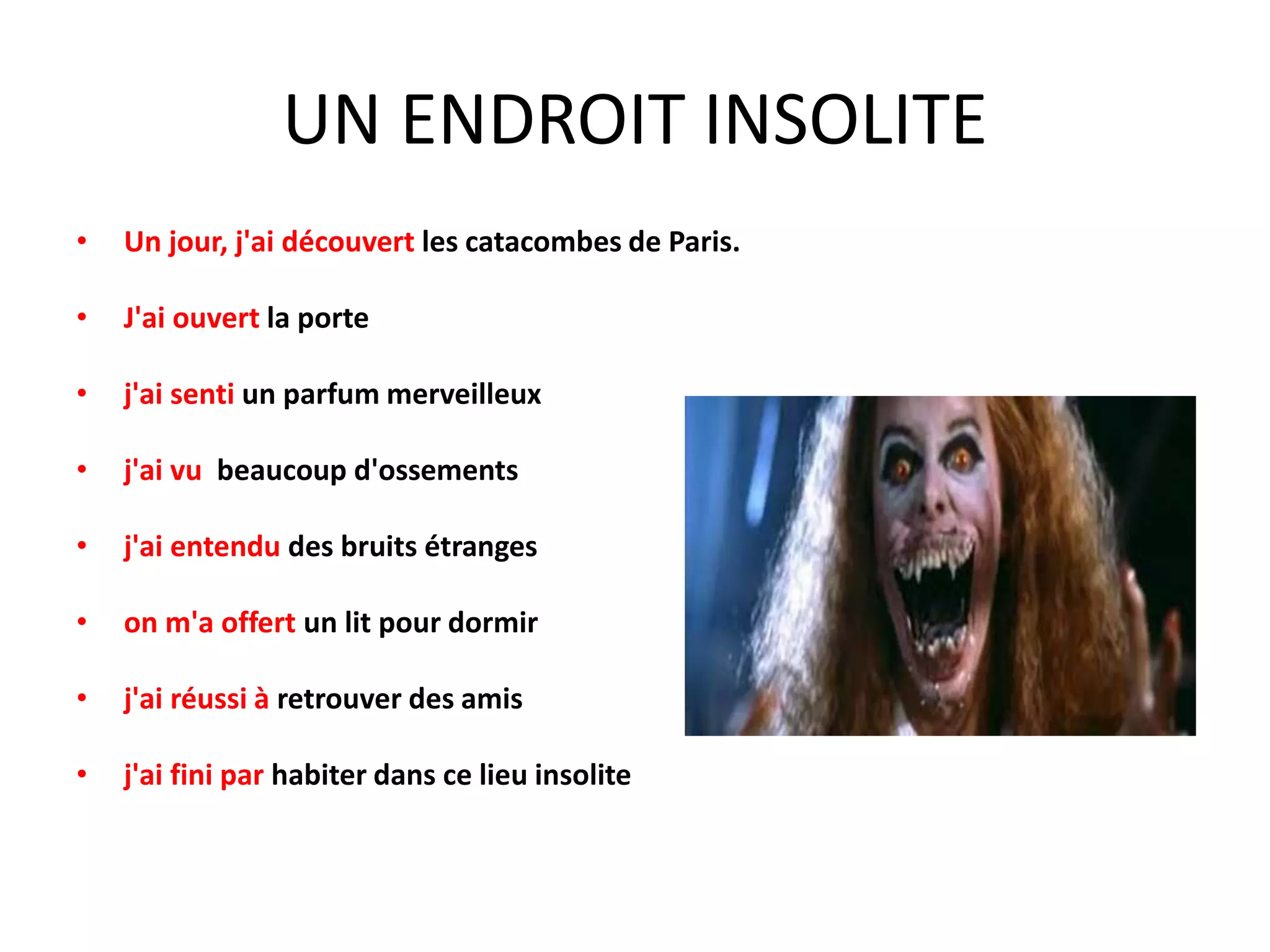 UN ENDROIT INSOLITE

• Un jour, j'ai découvert les catacombes de Paris.

• J'ai ouvert la porte

• j'ai senti un parfum merveilleux

• j'ai vu beaucoup d'ossements

• j'ai entendu des bruits étranges

• on m'a offert un lit pour dormir

• j'ai réussi à retrouver des amis

• j'ai fini par habiter dans ce lieu insolite